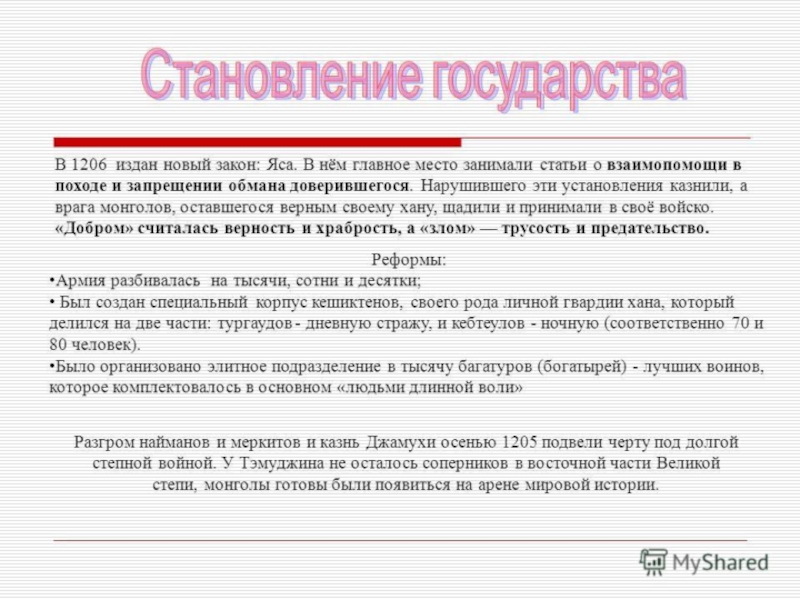 Становление государства

В 1206 издан новый закон: Яса. В нём главное место занимали статьи о взаимопомощи в походе и запрещении обмана доверившегося. Нарушившего эти установления казнили, а врага монголов, оставшегося верным своему хану, щадили и принимали в своё войско. «Добром» считалась верность и храбрость, а «злом» — трусость и предательство.

Реформы:
•Армия разбивалась на тысячи, сотни и десятки;
• Был создан специальный корпус кешиктенов, своего рода личной гвардии хана, который делился на две части: тургаудов - дневную стражу, и кебтеулов - ночную (соответственно 70 и 80 человек).
•Было организовано элитное подразделение в тысячу багатуров (богатырей) - лучших воинов, которое комплектовалось в основном «людьми длинной воли»

Разгром найманов и меркитов и казнь Джамухи осенью 1205 подвели черту под долгой степной войной. У Тэмуджина не осталось соперников в восточной части Великой степи, монголы готовы были появиться на арене мировой истории.

MyShared